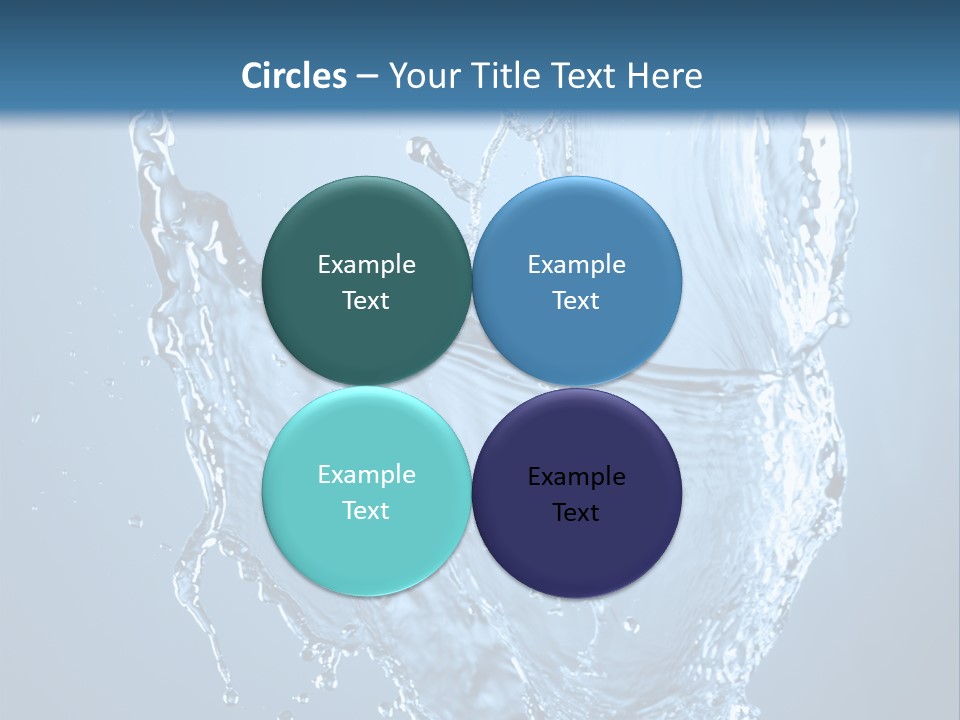 Circles – Your Title Text Here

Example Text

Example Text

Example Text

Example Text